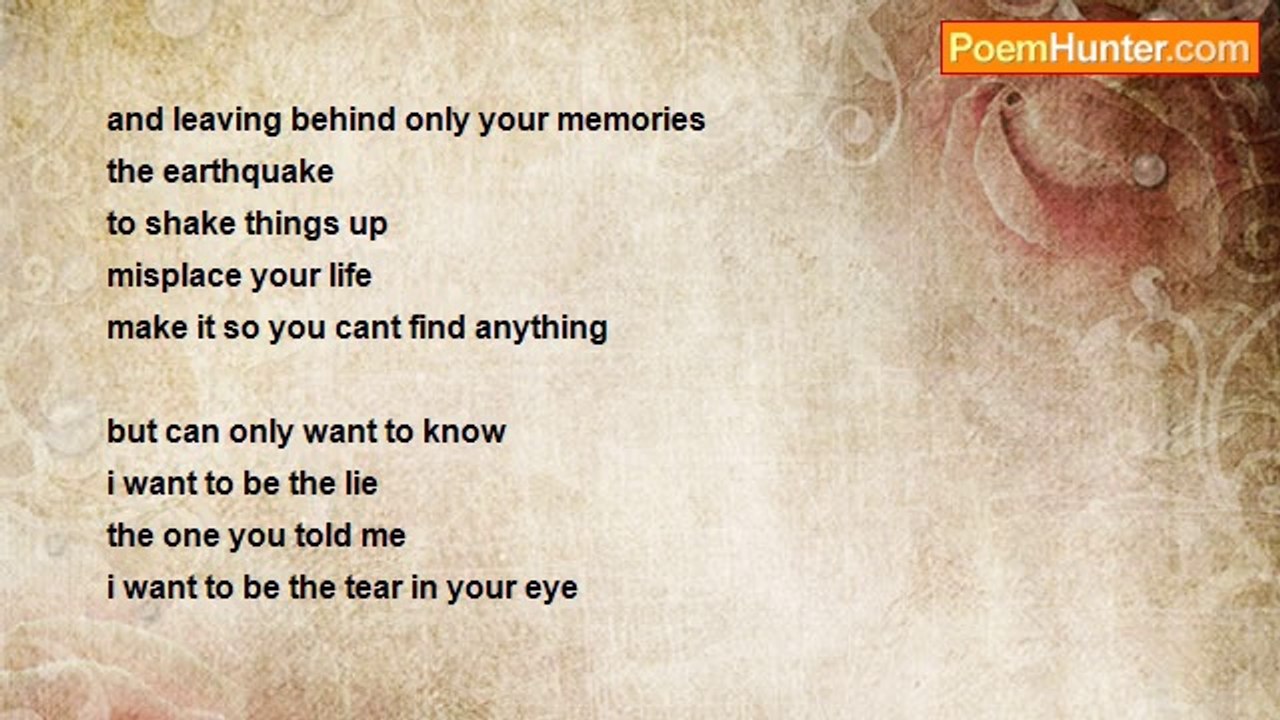 PoemHunter.com

and leaving behind only your memories
the earthquake
to shake things up
misplace your life
make it so you cant find anything

but can only want to know
i want to be the lie
the one you told me
i want to be the tear in your eye